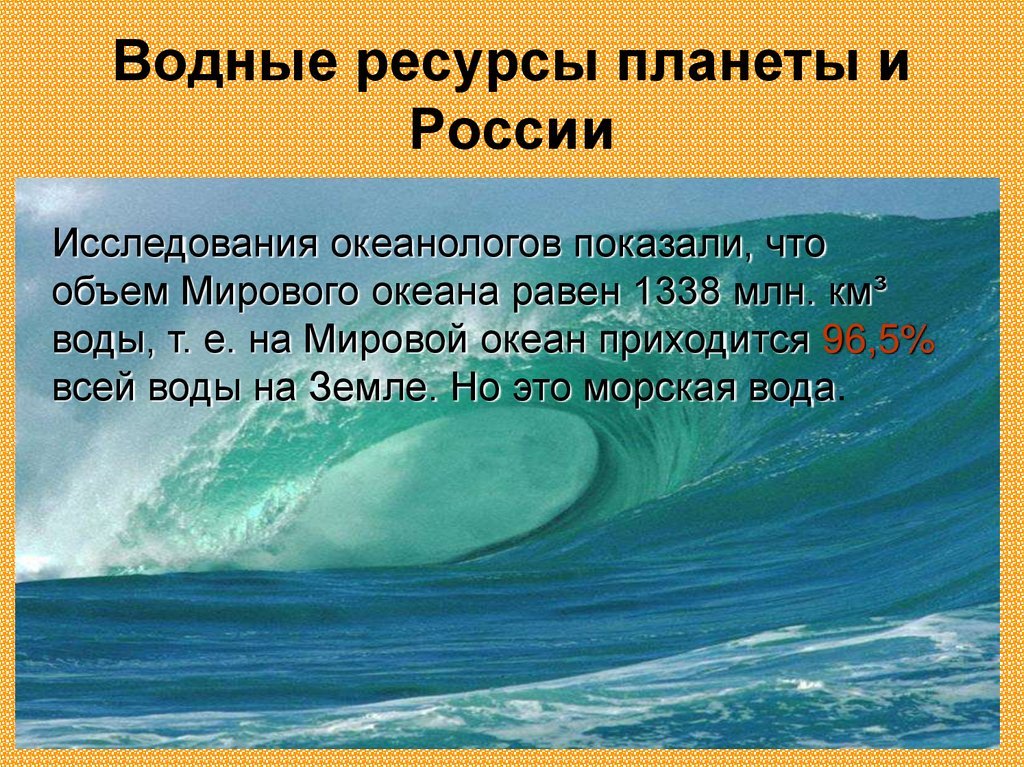 Водные ресурсы планеты и России

Исследования океанологов показали, что объем Мирового океана равен 1338 млн. км³ воды, т. е. на Мировой океан приходится 96,5% всей воды на Земле. Но это морская вода.